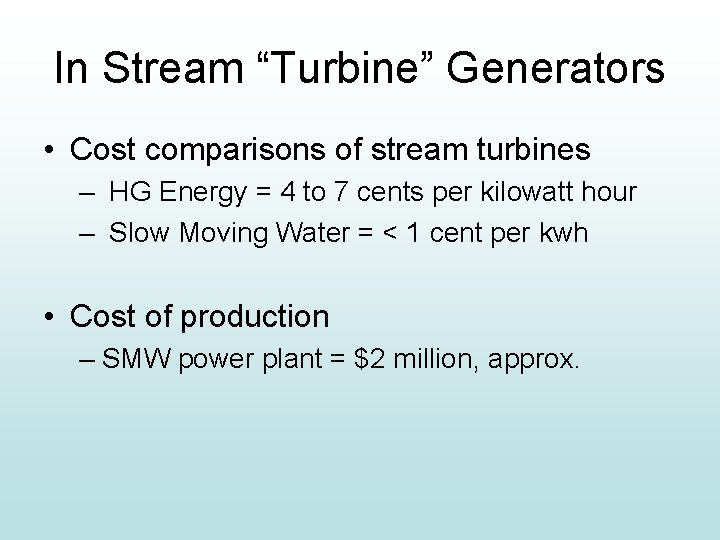 In Stream “Turbine” Generators

• Cost comparisons of stream turbines
– HG Energy = 4 to 7 cents per kilowatt hour
– Slow Moving Water = < 1 cent per kwh

• Cost of production
– SMW power plant = \$2 million, approx.